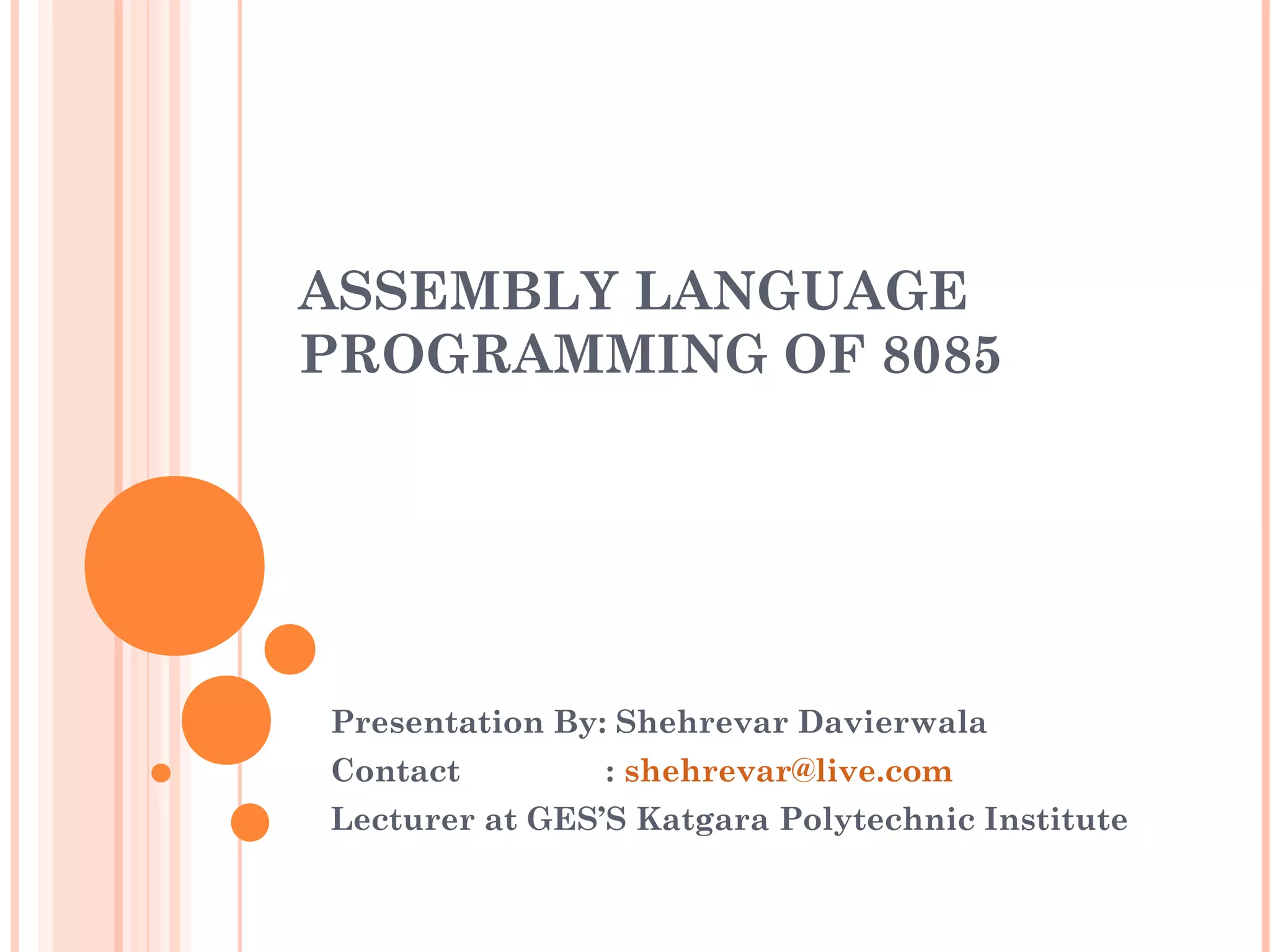 ASSEMBLY LANGUAGE PROGRAMMING OF 8085

Presentation By: Shehrevar Davierwala
Contact : shehrevar@live.com
Lecturer at GES'S Katgara Polytechnic Institute